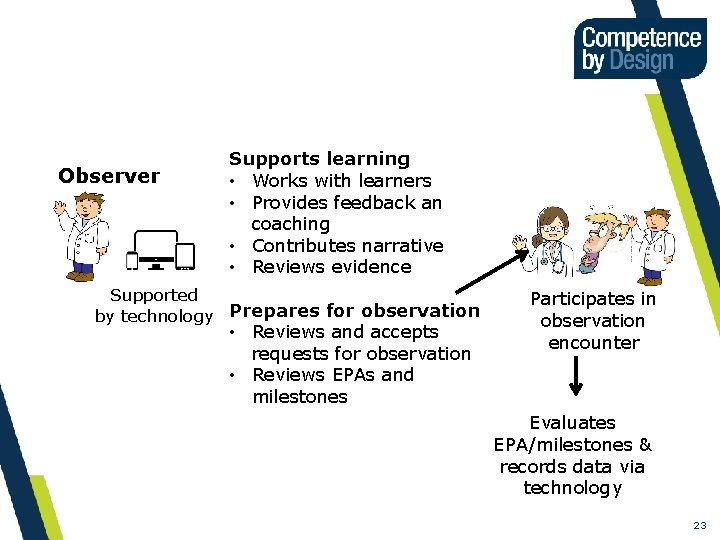 Competence by Design

Observer

Supported by technology

Supports learning
• Works with learners
• Provides feedback an coaching
• Contributes narrative
• Reviews evidence

Prepares for observation
• Reviews and accepts requests for observation
• Reviews EPAs and milestones

Participates in observation encounter

Evaluates EPA/milestones & records data via technology

23